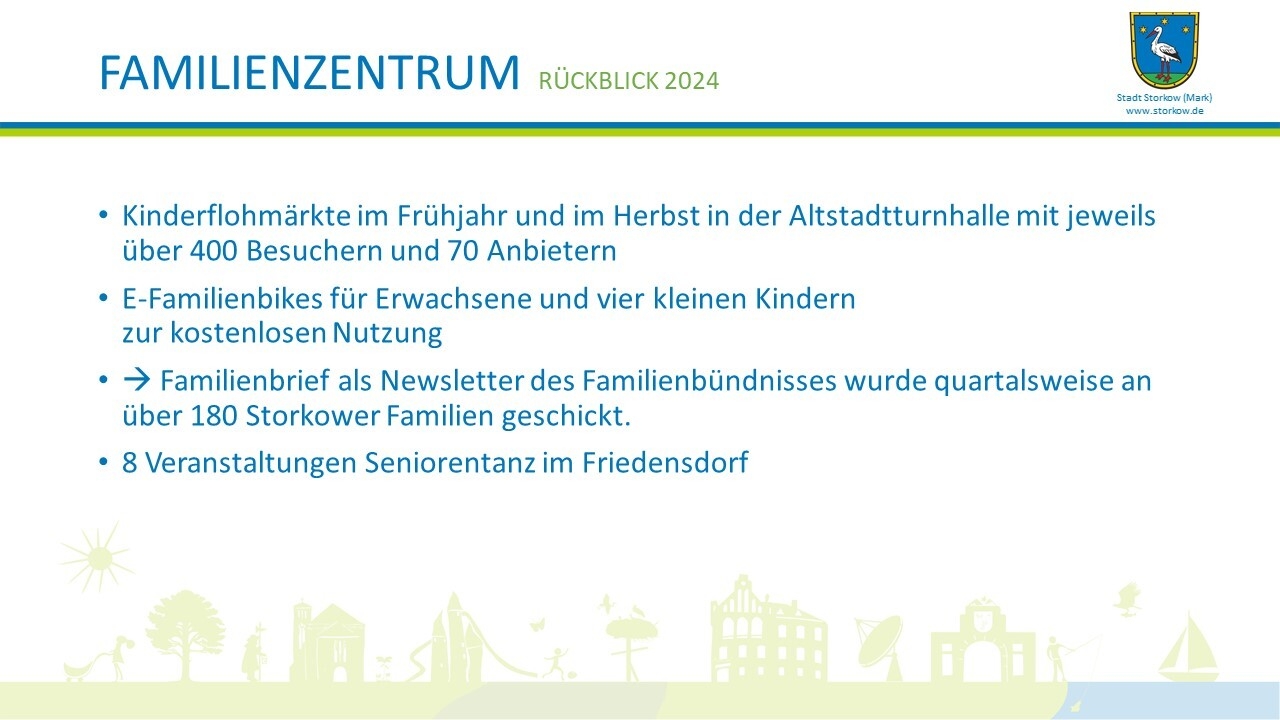 FAMILIENZENTRUM RÜCKBLICK 2024

Stadt Storkow (Mark)
www.storkow.de

• Kinderflohmärkte im Frühjahr und im Herbst in der Altstadtturnhalle mit jeweils über 400 Besuchern und 70 Anbietern

• E-Familienbikes für Erwachsene und vier kleinen Kindern zur kostenlosen Nutzung

• → Familienbrief als Newsletter des Familienbündnisses wurde quartalsweise an über 180 Storkower Familien geschickt.

• 8 Veranstaltungen Seniorentanz im Friedensdorf